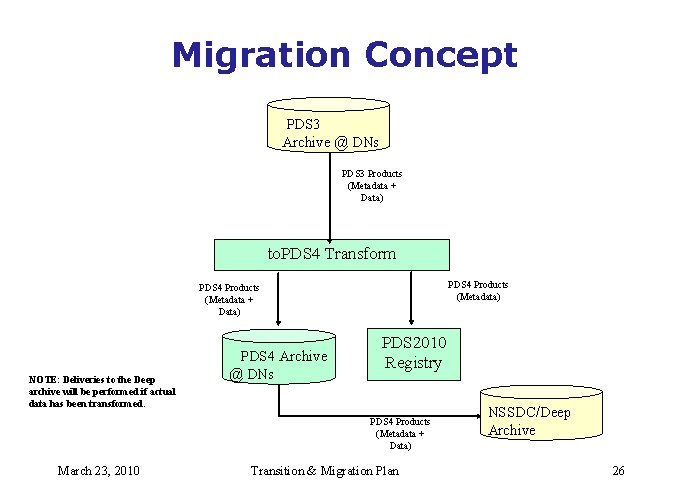 Migration Concept

PDS3 Archive @ DNs

PDS3 Products (Metadata + Data)

toPDS4 Transform

PDS4 Products (Metadata + Data)

PDS4 Products (Metadata)

PDS4 Archive @ DNs

PDS2010 Registry

NOTE: Deliveries to the Deep archive will be performed if actual data has been transformed.

PDS4 Products (Metadata + Data)

NSSDC/Deep Archive

March 23, 2010

Transition & Migration Plan

26